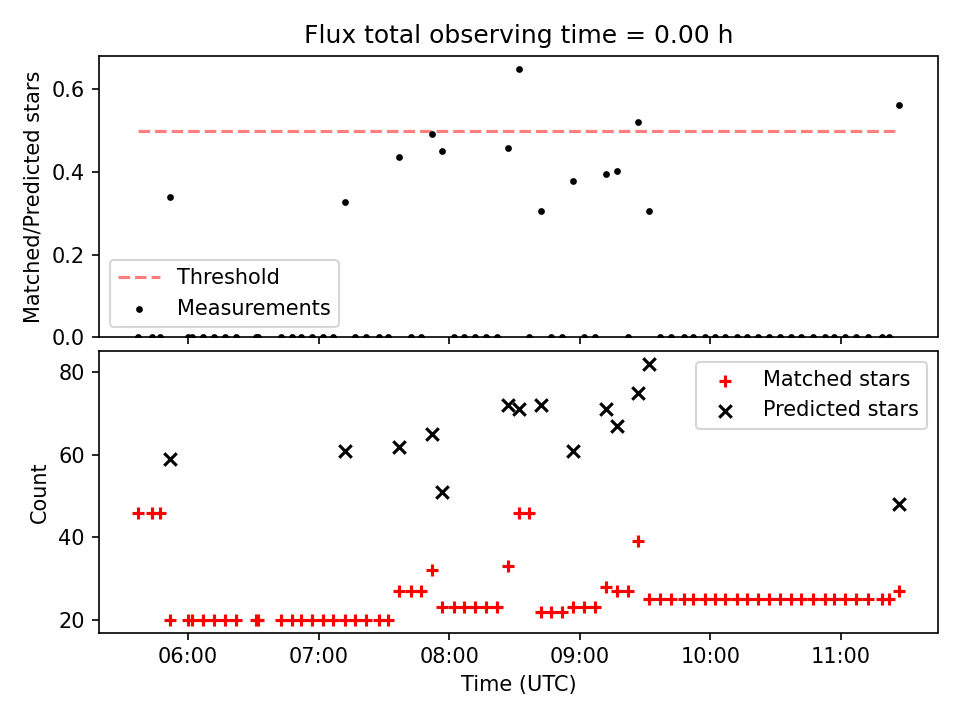 Flux total observing time = 0.00 h

Matched/Predicted stars

0.6
0.4
0.2
0.0

Threshold
Measurements

Count

80
60
40
20

Matched stars
Predicted stars

06:00
07:00
08:00
09:00
10:00
11:00

Time (UTC)